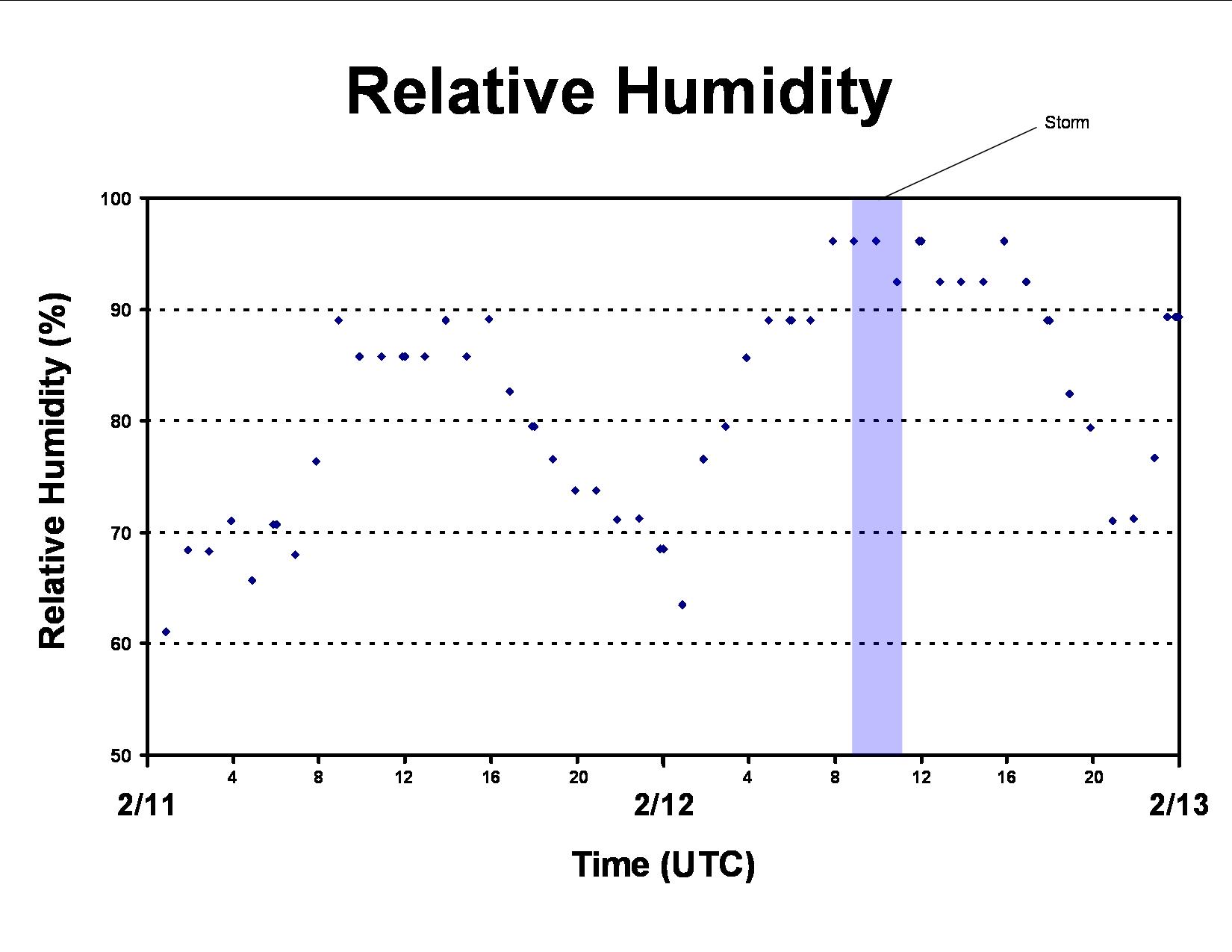 Relative Humidity

Storm

Relative Humidity (%)

100
90
80
70
60
50

4 8 12 16 20 4 8 12 16 20

2/11
2/12
2/13

Time (UTC)